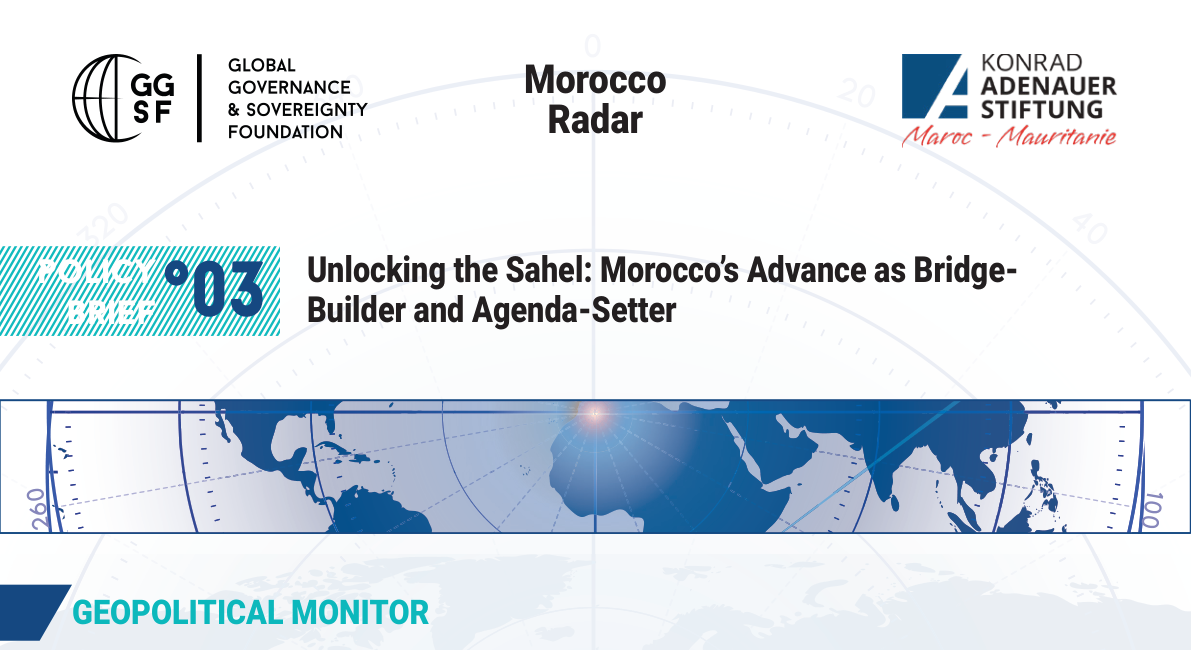 GG SF
GLOBAL GOVERNANCE & SOVEREIGNTY FOUNDATION

Morocco Radar

KONRAD ADENAUER STIFTUNG
Maroc - Mauritanie

0
20
320

POLICY BRIEF °03

Unlocking the Sahel: Morocco's Advance as Bridge-Builder and Agenda-Setter

260
100

GEOPOLITICAL MONITOR